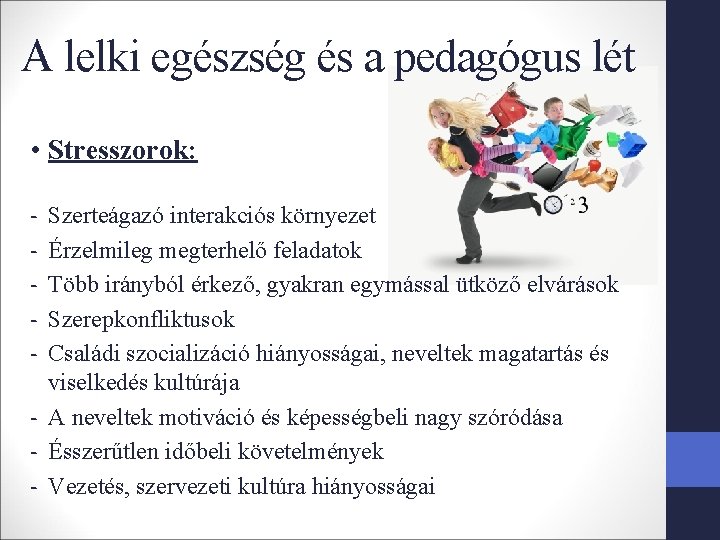 A lelki egészség és a pedagógus lét

• Stresszorok:

- Szerteágazó interakciós környezet
- Érzelmileg megterhelő feladatok
- Több irányból érkező, gyakran egymással ütköző elvárások
- Szerepkonfliktusok
- Családi szocializáció hiányosságai, neveltek magatartás és viselkedés kultúrája
- A neveltek motiváció és képességbeli nagy szóródása
- Ésszerűtlen időbeli követelmények
- Vezetés, szervezeti kultúra hiányosságai